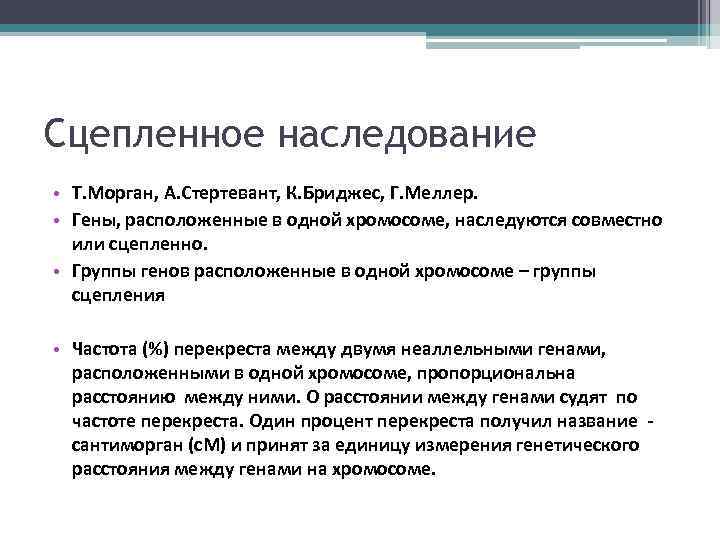 Сцепленное наследование

• Т.Морган, А.Стертевант, К.Бриджес, Г.Меллер.
• Гены, расположенные в одной хромосоме, наследуются совместно или сцепленно.
• Группы генов расположенные в одной хромосоме – группы сцепления

• Частота (%) перекреста между двумя неаллельными генами, расположенными в одной хромосоме, пропорциональна расстоянию между ними. О расстоянии между генами судят по частоте перекреста. Один процент перекреста получил название - сантиморган (сМ) и принят за единицу измерения генетического расстояния между генами на хромосоме.